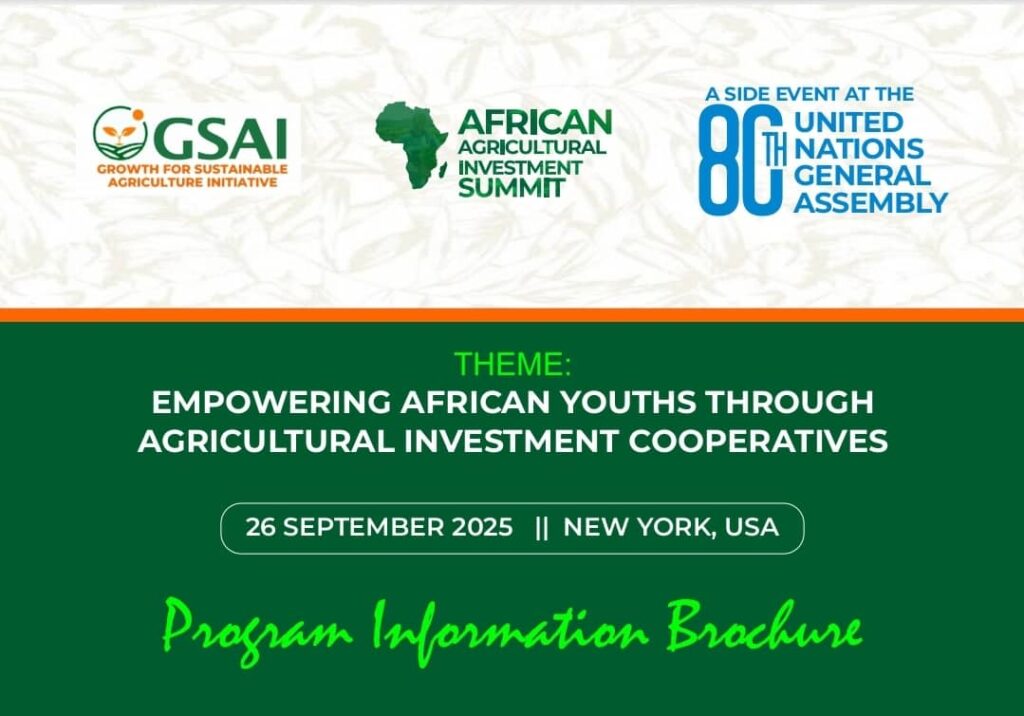 GSAI
GROWTH FOR SUSTAINABLE AGRICULTURE INITIATIVE

AFRICAN AGRICULTURAL INVESTMENT SUMMIT

A SIDE EVENT AT THE 80TH UNITED NATIONS GENERAL ASSEMBLY

THEME:
EMPOWERING AFRICAN YOUTHS THROUGH AGRICULTURAL INVESTMENT COOPERATIVES

26 SEPTEMBER 2025 || NEW YORK, USA

Program Information Brochure